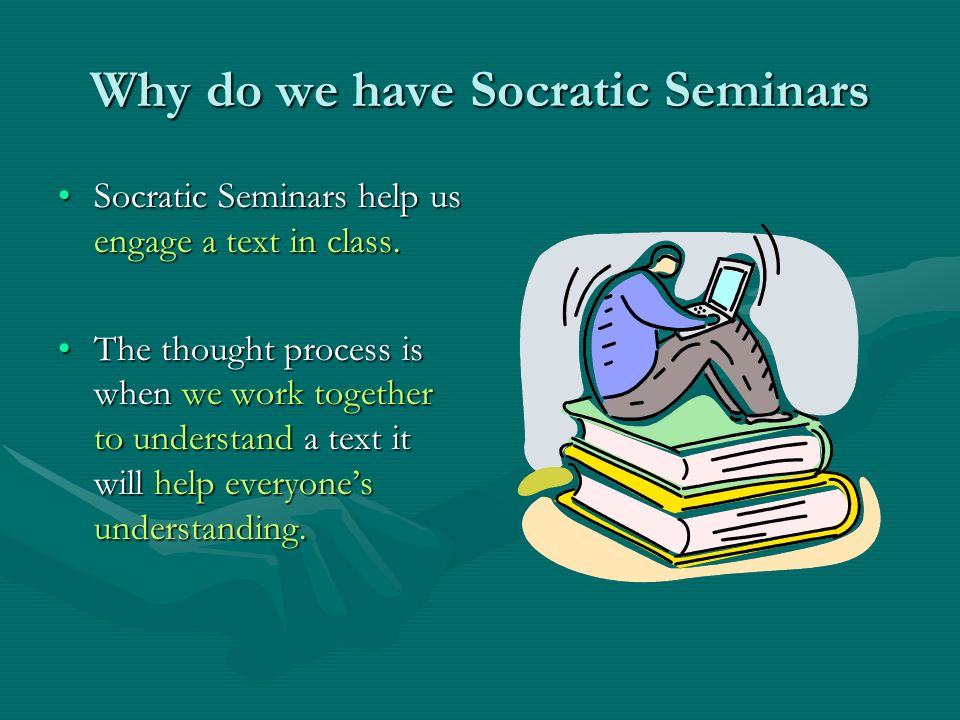 Why do we have Socratic Seminars

• Socratic Seminars help us engage a text in class.

• The thought process is when we work together to understand a text it will help everyone's understanding.